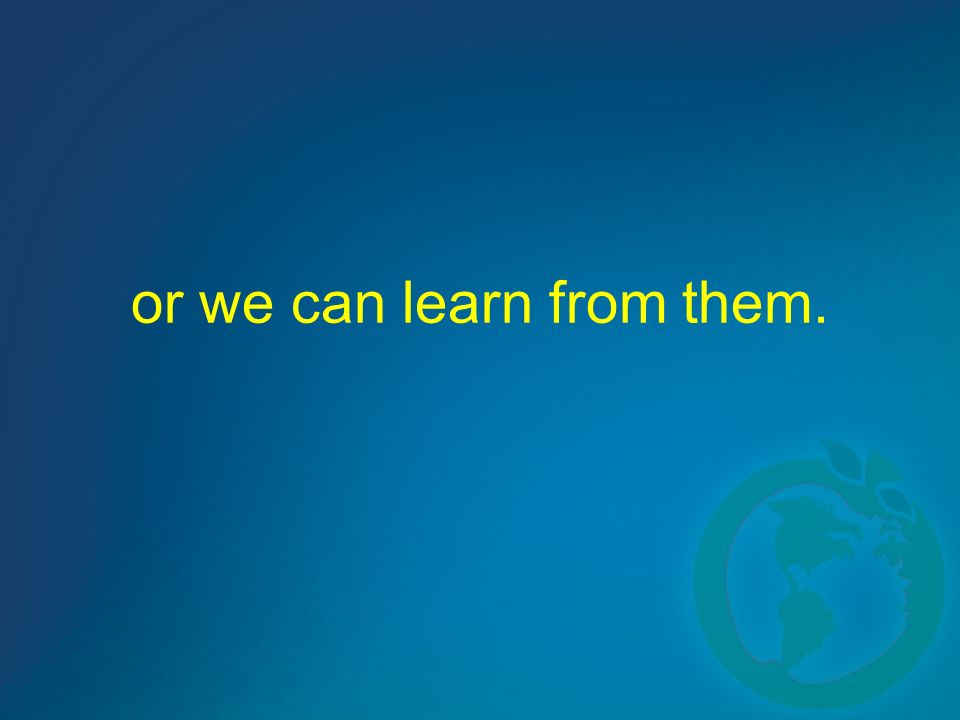 or we can learn from them.